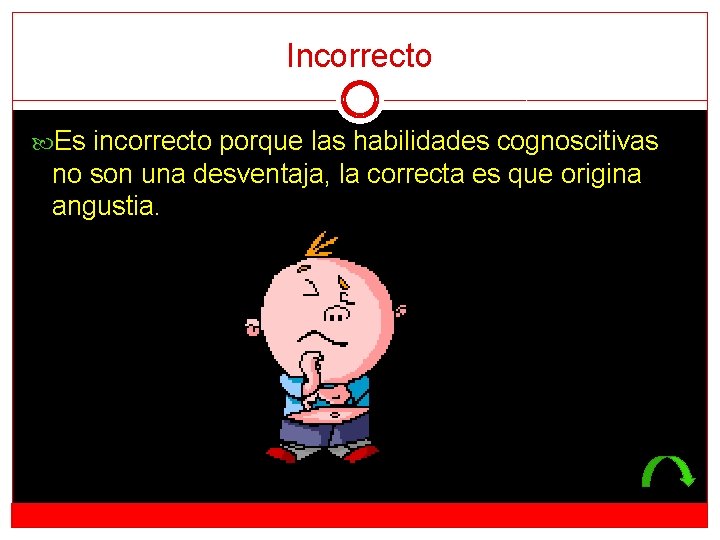 Incorrecto

Es incorrecto porque las habilidades cognoscitivas no son una desventaja, la correcta es que origina angustia.